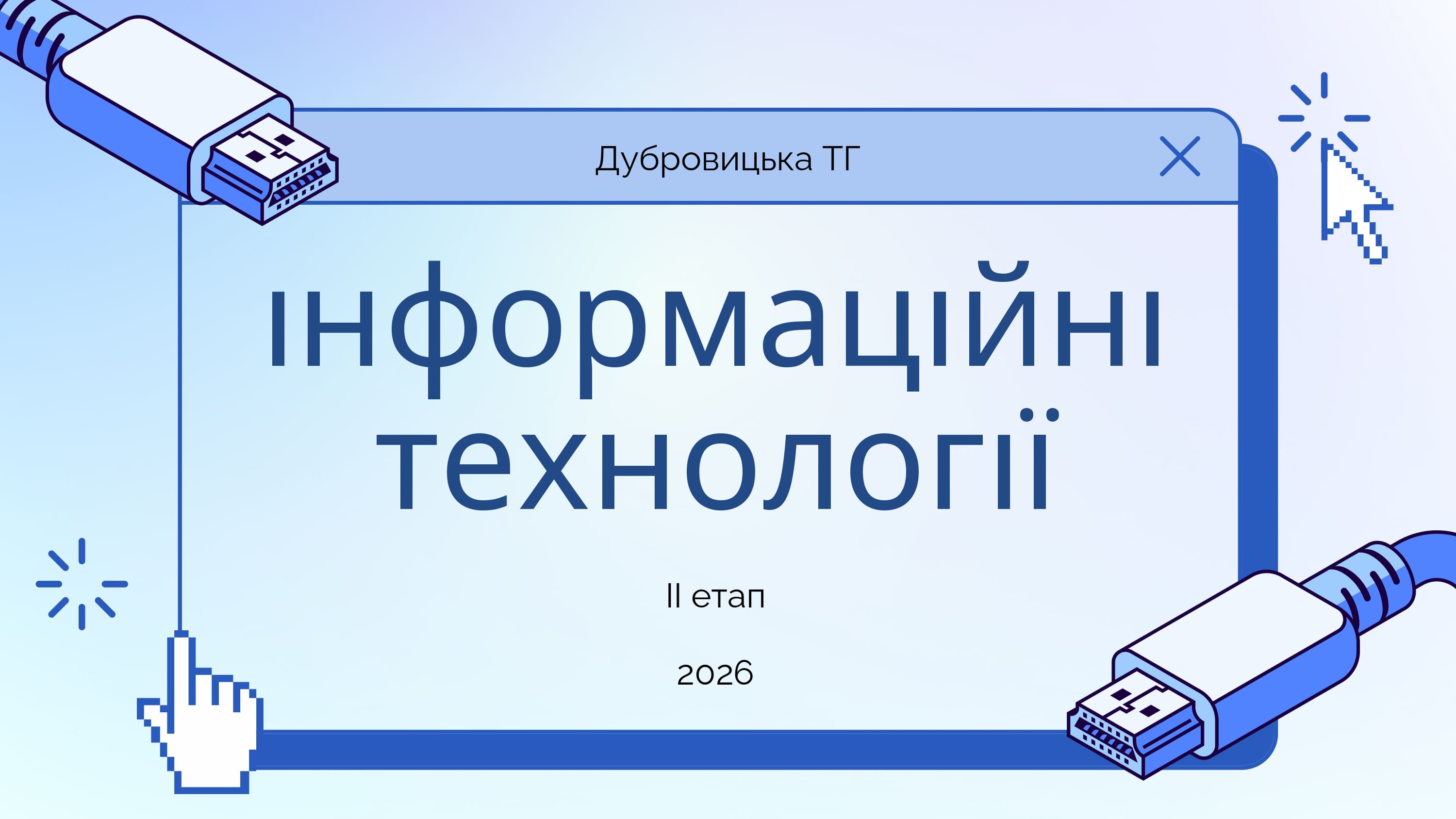 Дубровицька ТГ

інформаційні технології

ІІ етап

2026